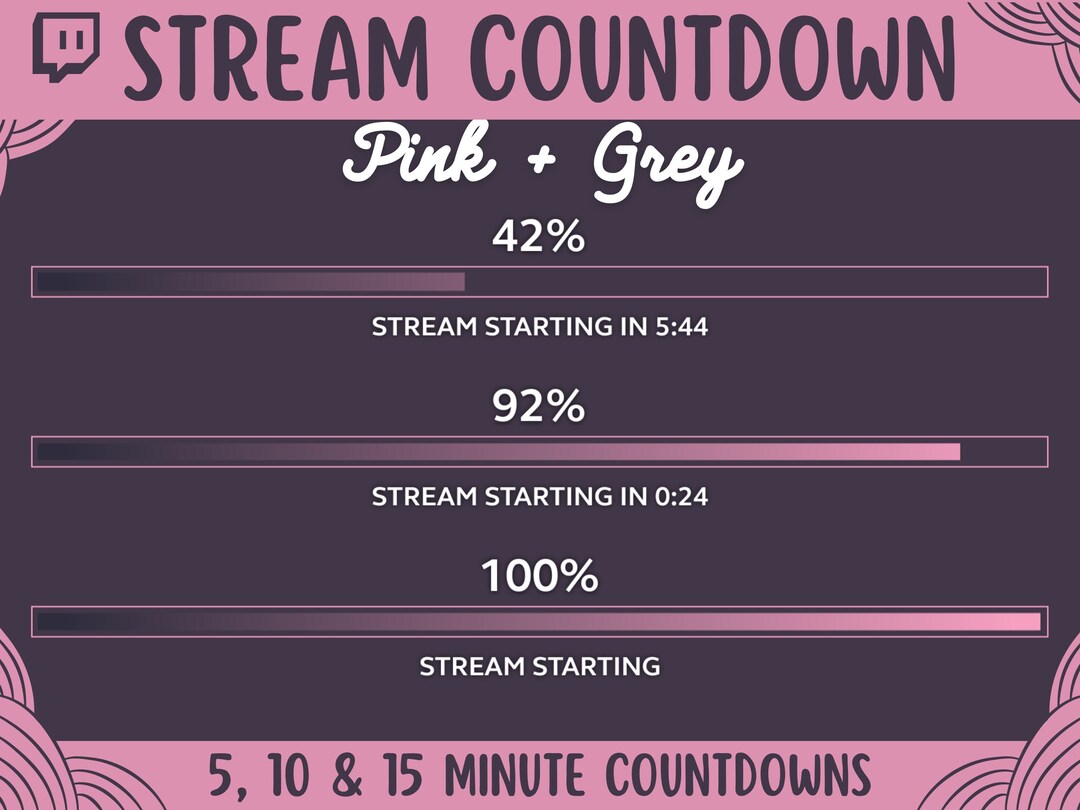 STREAM COUNTDOWN

Pink + Grey

42%

STREAM STARTING IN 5:44

92%

STREAM STARTING IN 0:24

100%

STREAM STARTING

5, 10 & 15 MINUTE COUNTDOWNS